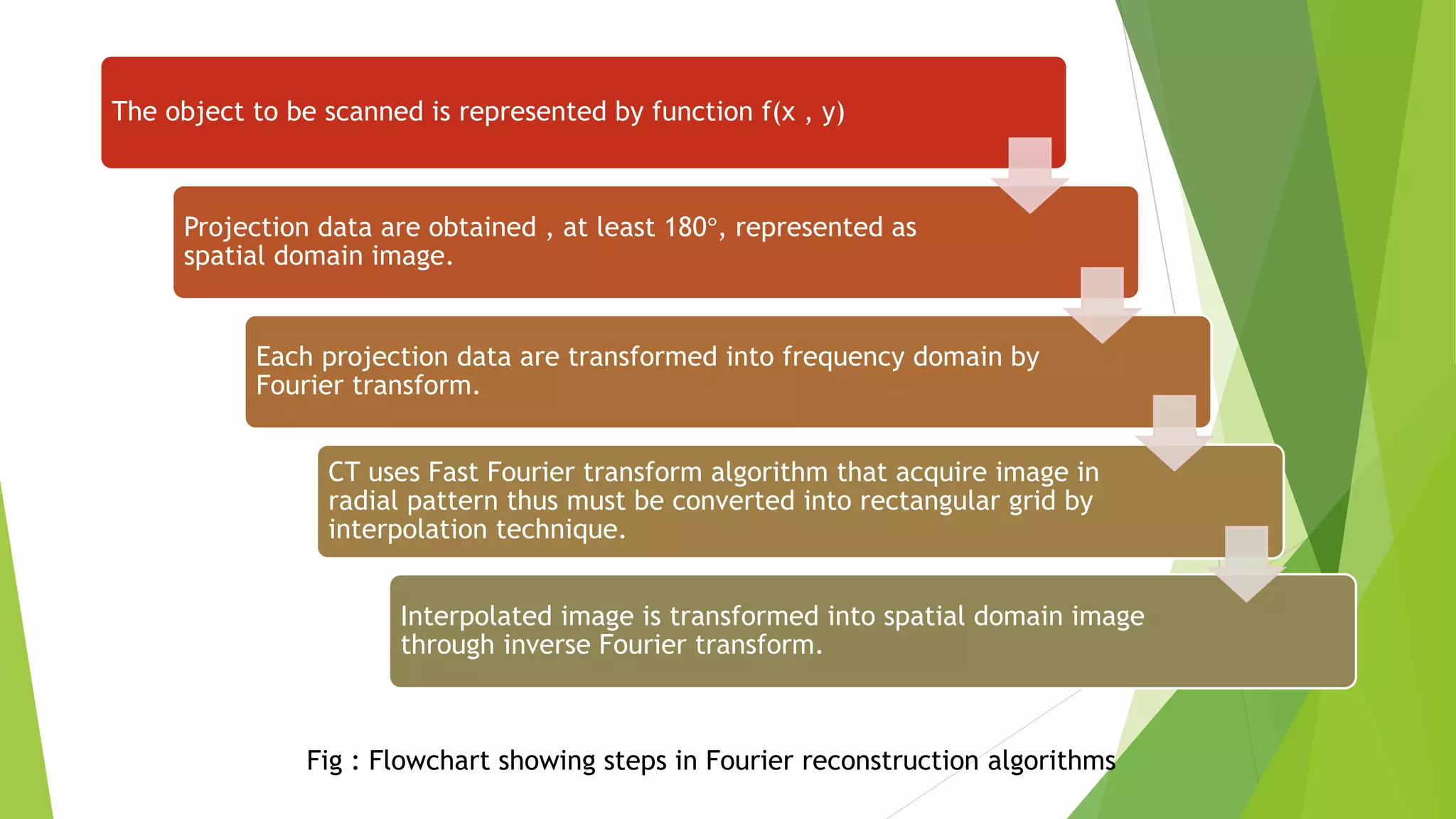 The object to be scanned is represented by function f(x , y)

Projection data are obtained , at least 180°, represented as spatial domain image.

Each projection data are transformed into frequency domain by Fourier transform.

CT uses Fast Fourier transform algorithm that acquire image in radial pattern thus must be converted into rectangular grid by interpolation technique.

Interpolated image is transformed into spatial domain image through inverse Fourier transform.

Fig : Flowchart showing steps in Fourier reconstruction algorithms